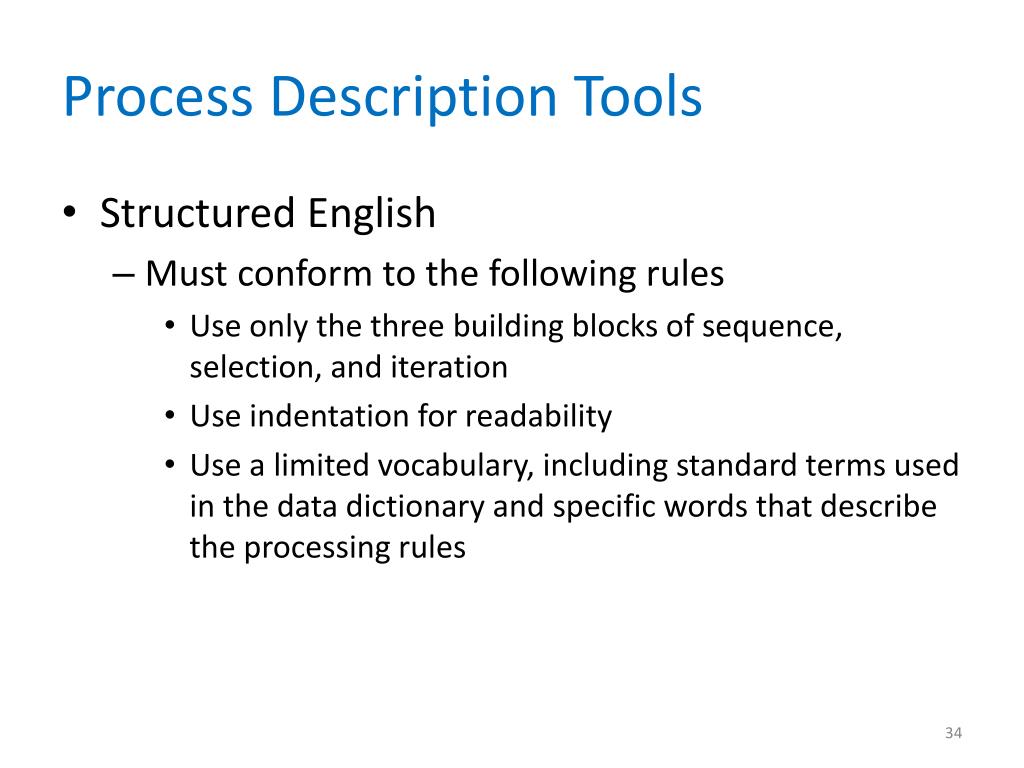 Process Description Tools

• Structured English
– Must conform to the following rules
• Use only the three building blocks of sequence, selection, and iteration
• Use indentation for readability
• Use a limited vocabulary, including standard terms used in the data dictionary and specific words that describe the processing rules

34